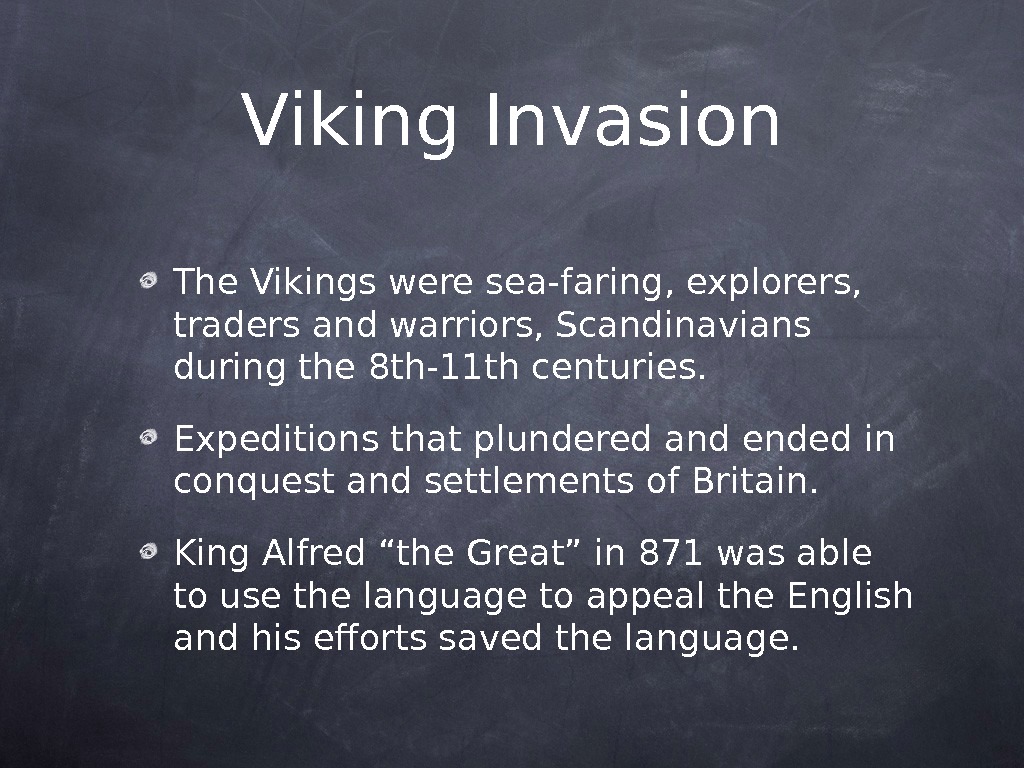 Viking Invasion

The Vikings were sea-faring, explorers, traders and warriors, Scandinavians during the 8th-11th centuries.

Expeditions that plundered and ended in conquest and settlements of Britain.

King Alfred “the Great” in 871 was able to use the language to appeal the English and his efforts saved the language.